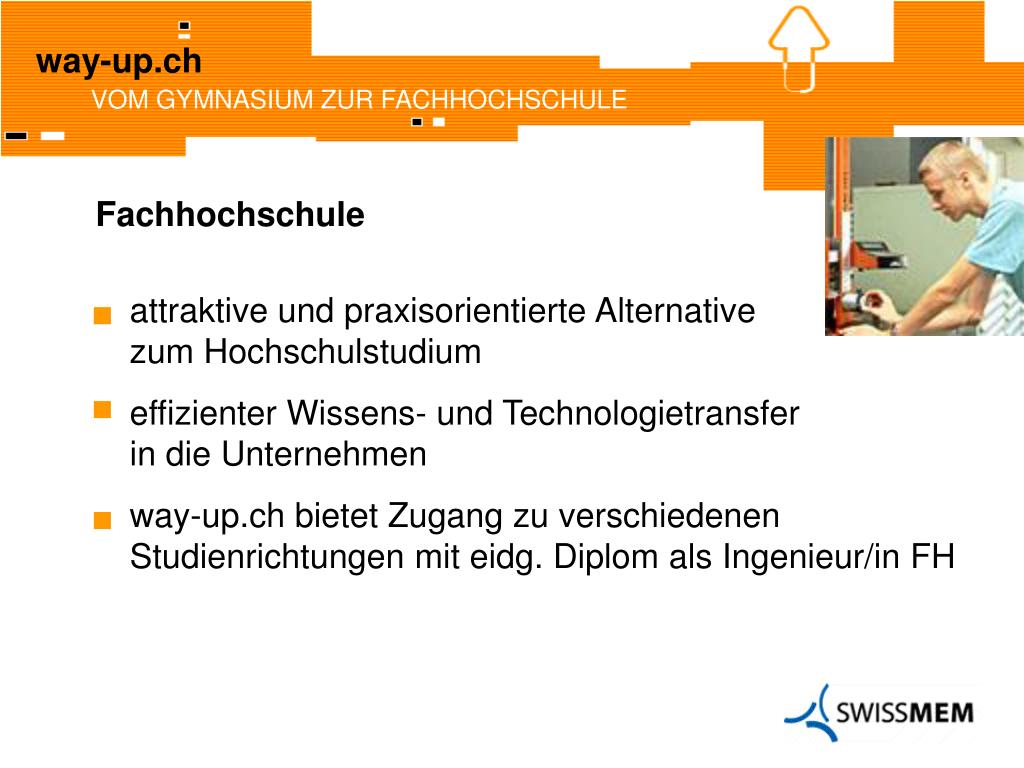 way-up.ch
VOM GYMNASIUM ZUR FACHHOCHSCHULE

Fachhochschule

attraktive und praxisorientierte Alternative zum Hochschulstudium

effizienter Wissens- und Technologietransfer in die Unternehmen

way-up.ch bietet Zugang zu verschiedenen Studienrichtungen mit eidg. Diplom als Ingenieur/in FH

SWISSMEM